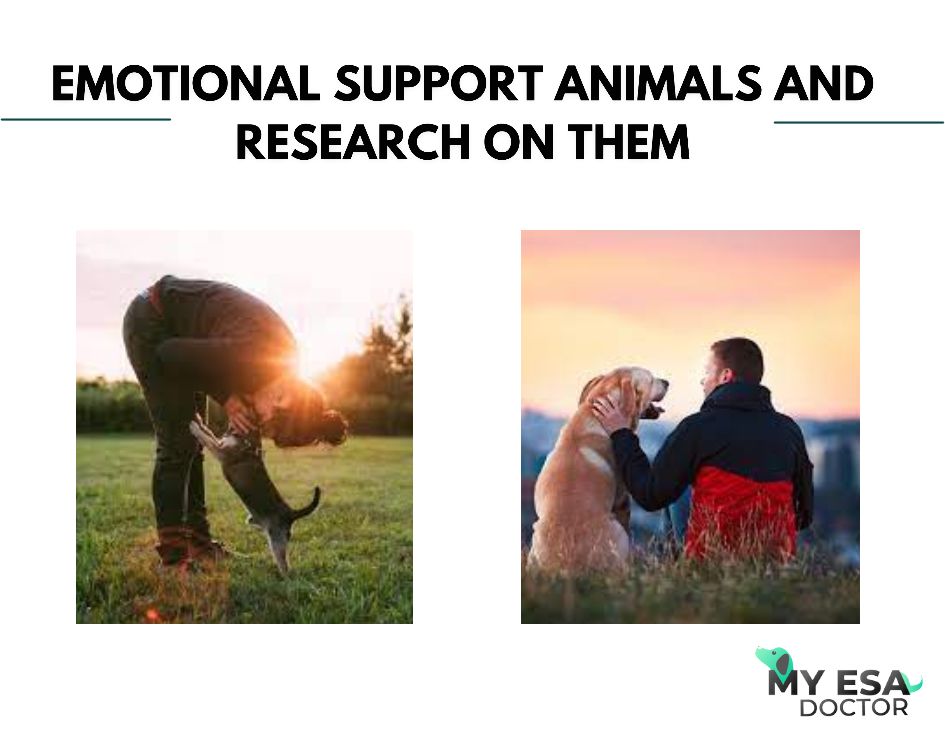 EMOTIONAL SUPPORT ANIMALS AND RESEARCH ON THEM

MY ESA
DOCTOR